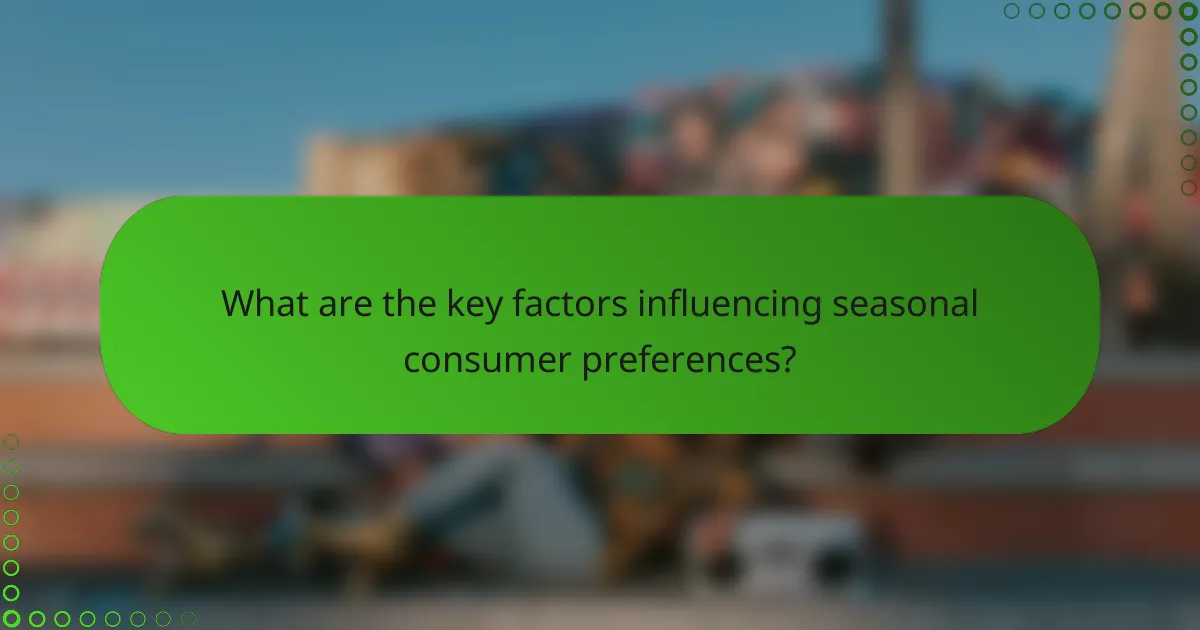 What are the key factors influencing seasonal consumer preferences?